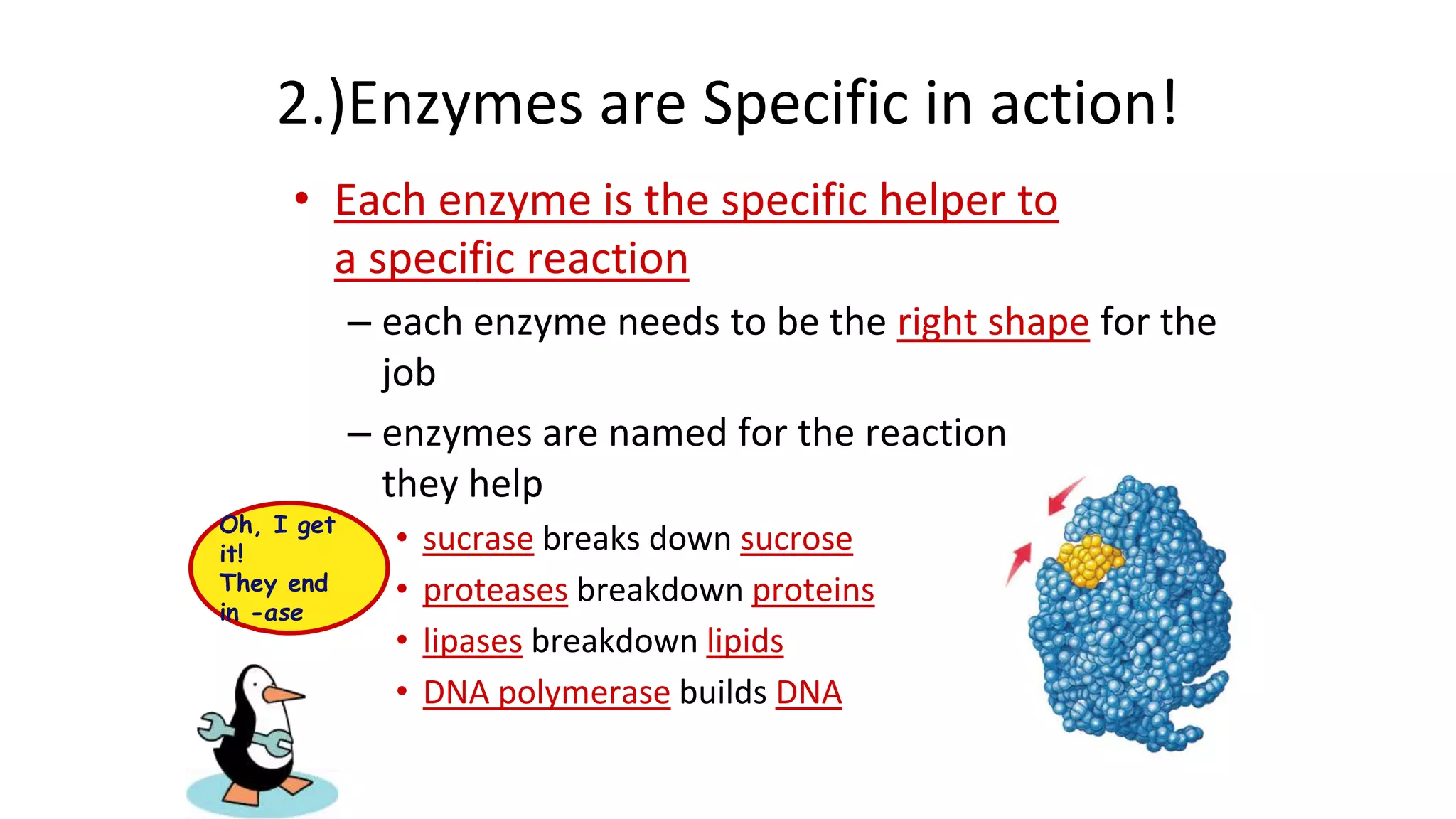 2.)Enzymes are Specific in action!

• Each enzyme is the specific helper to a specific reaction

– each enzyme needs to be the right shape for the job

– enzymes are named for the reaction they help

• sucrase breaks down sucrose
• proteases breakdown proteins
• lipases breakdown lipids
• DNA polymerase builds DNA

Oh, I get it! They end in -ase